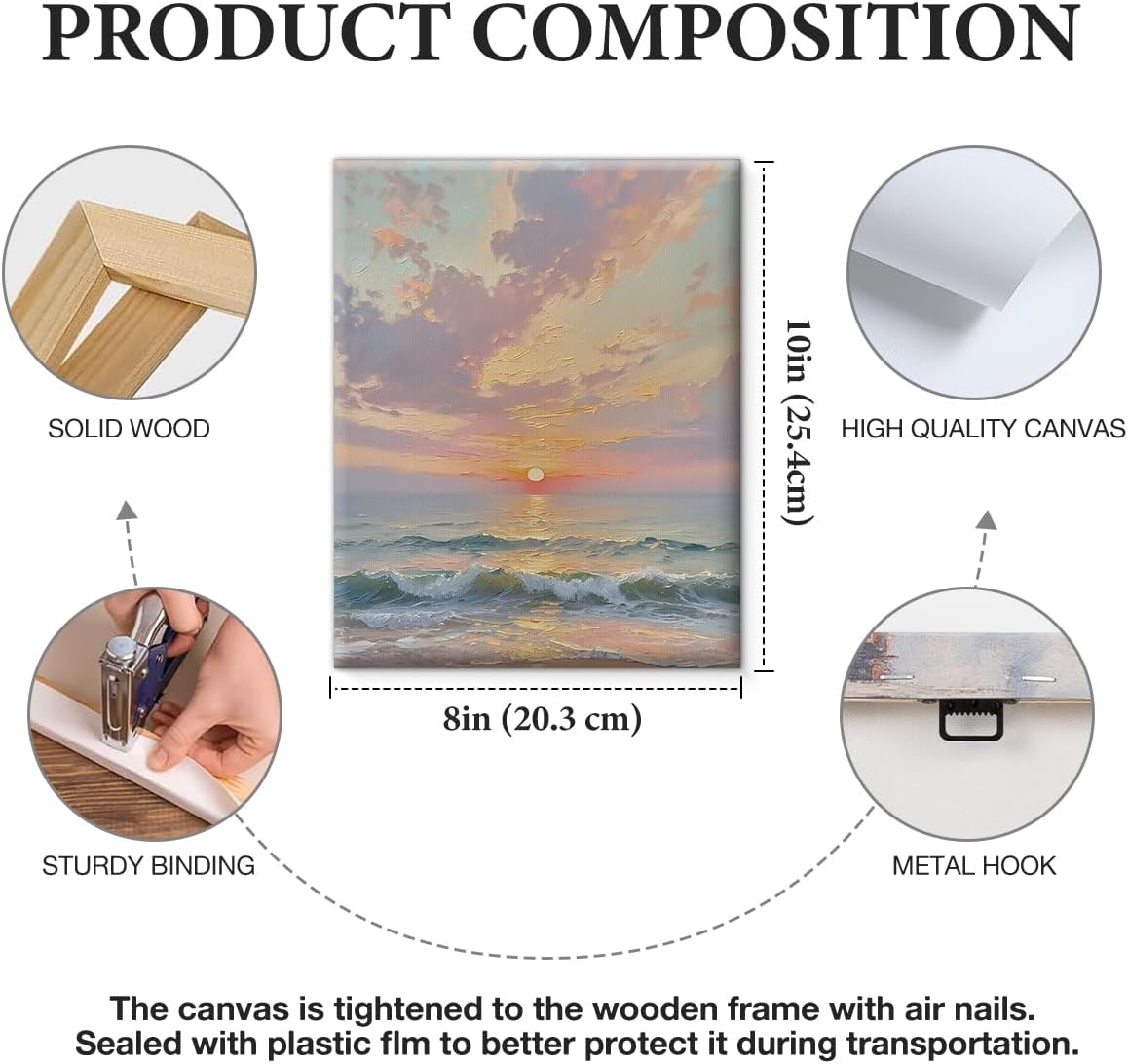 PRODUCT COMPOSITION

SOLID WOOD

10in (25.4cm)

HIGH QUALITY CANVAS

8in (20.3 cm)

STURDY BINDING

METAL HOOK

The canvas is tightened to the wooden frame with air nails. Sealed with plastic flm to better protect it during transportation.